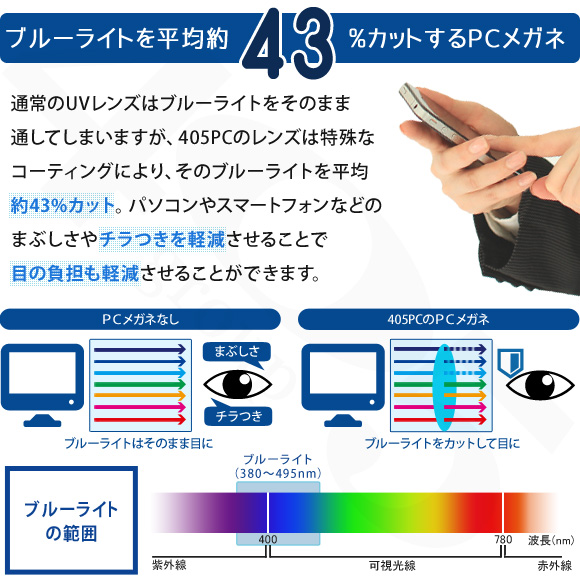 ブルーライトを平均約 43 %カットするPCメガネ

通常のUVレンズはブルーライトをそのまま通してしまいますが、405PCのレンズは特殊なコーティングにより、そのブルーライトを平均約43%カット。パソコンやスマートフォンなどのまぶしさやチラつきを軽減させることで目の負担も軽減させることができます。

ＰＣメガネなし

まぶしさ

チラつき

ブルーライトはそのまま目に

405PCのＰＣメガネ

ブルーライトをカットして目に

ブルーライトの範囲

ブルーライト
(380～495nm)

400

780

波長(nm)

紫外線

可視光線

赤外線